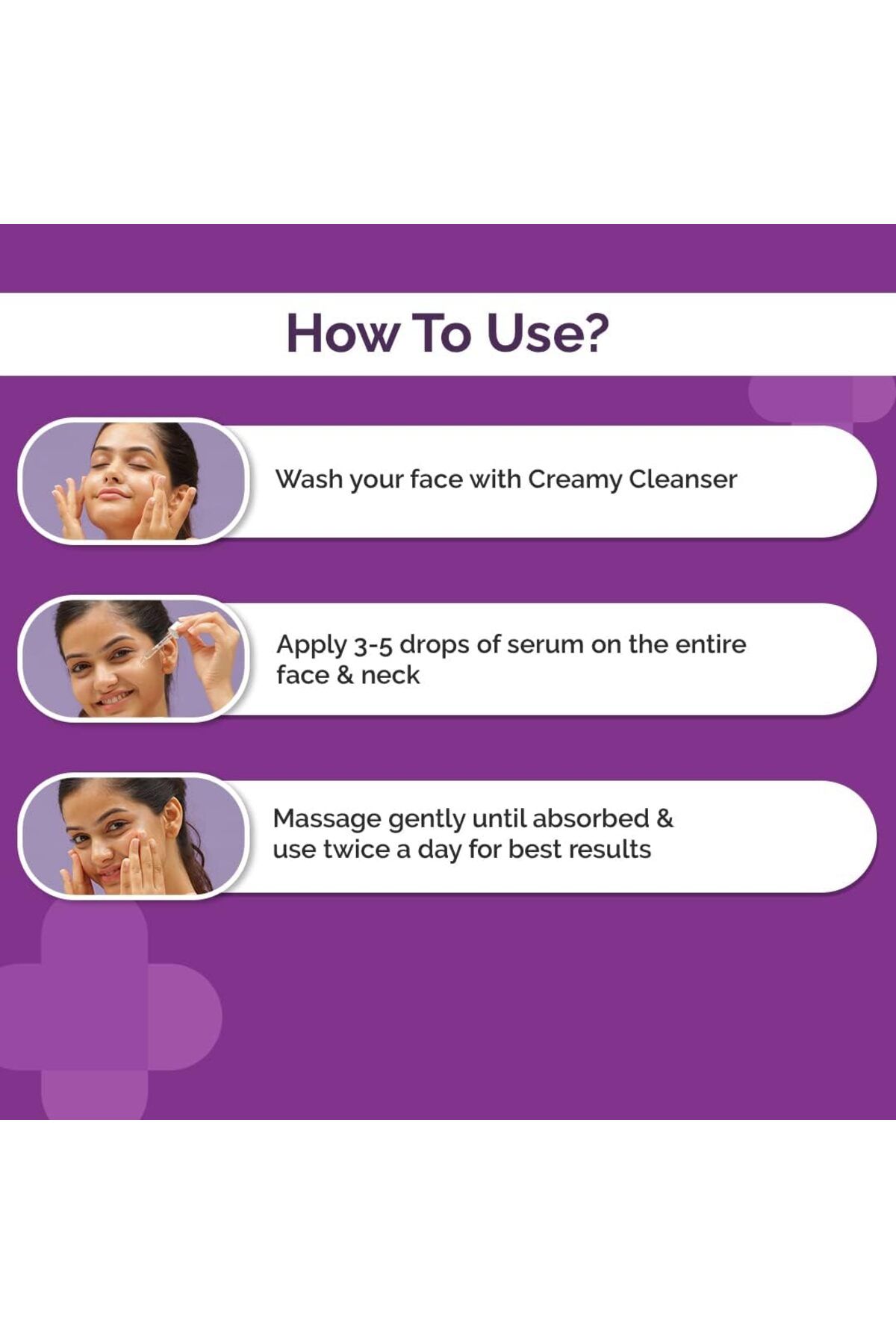 How To Use?

Wash your face with Creamy Cleanser

Apply 3-5 drops of serum on the entire face & neck

Massage gently until absorbed & use twice a day for best results